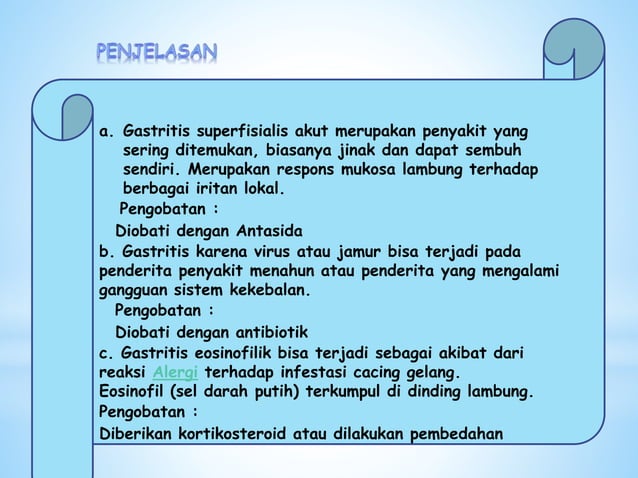 PENJELASAN

a. Gastritis superfisialis akut merupakan penyakit yang sering ditemukan, biasanya jinak dan dapat sembuh sendiri. Merupakan respons mukosa lambung terhadap berbagai iritan lokal.

Pengobatan :

Diobati dengan Antasida

b. Gastritis karena virus atau jamur bisa terjadi pada penderita penyakit menahun atau penderita yang mengalami gangguan sistem kekebalan.

Pengobatan :

Diobati dengan antibiotik

c. Gastritis eosinofilik bisa terjadi sebagai akibat dari reaksi Alergi terhadap infestasi cacing gelang. Eosinofil (sel darah putih) terkumpul di dinding lambung.

Pengobatan :

Diberikan kortikosteroid atau dilakukan pembedahan